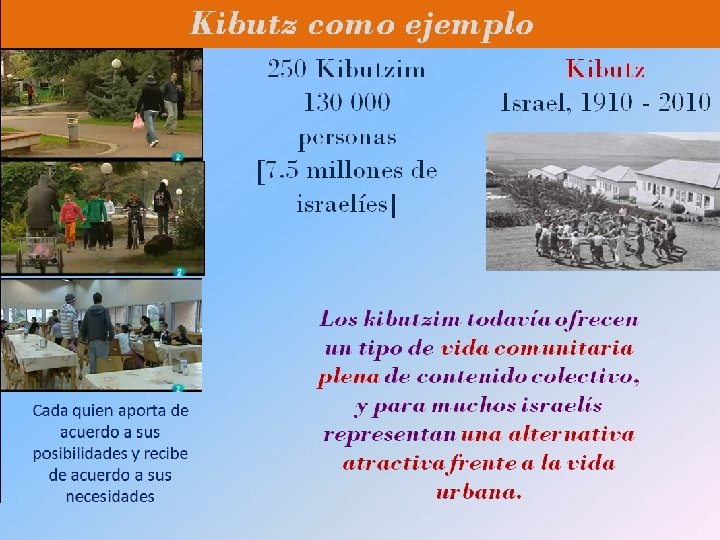 Kibutz como ejemplo

250 Kibutzim
130 000
personas
[7.5 millones de
israelíes]

Kibutz
Israel, 1910 - 2010

Los kibutzim todavía ofrecen un tipo de vida comunitaria plena de contenido colectivo, y para muchos israelís representan una alternativa atractiva frente a la vida urbana.

Cada quien aporta de acuerdo a sus posibilidades y recibe de acuerdo a sus necesidades